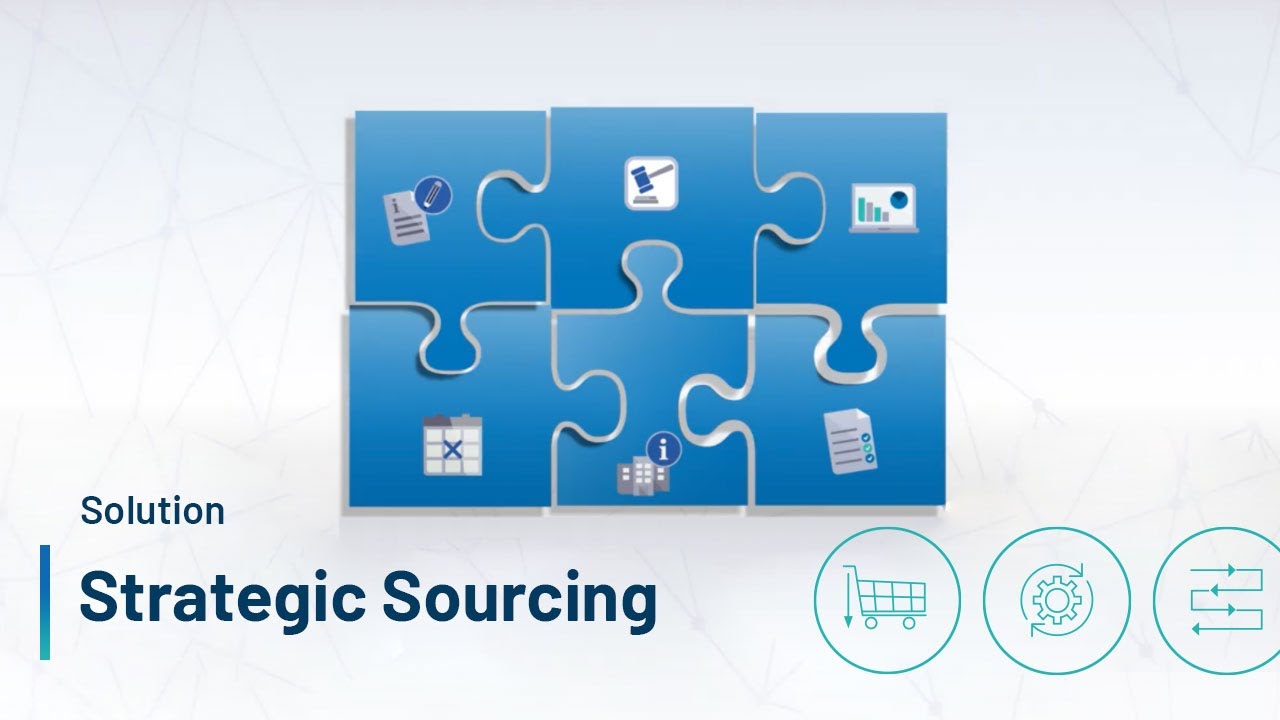 Solution

Strategic Sourcing